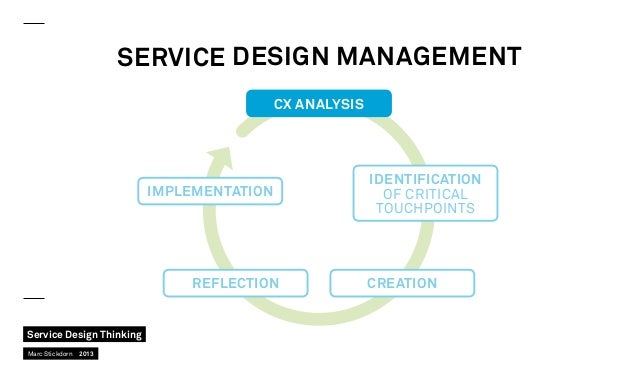 SERVICE DESIGN MANAGEMENT

CX ANALYSIS

IDENTIFICATION OF CRITICAL TOUCHPOINTS

CREATION

REFLECTION

IMPLEMENTATION

Service Design Thinking

Marc Stickdorn 2013